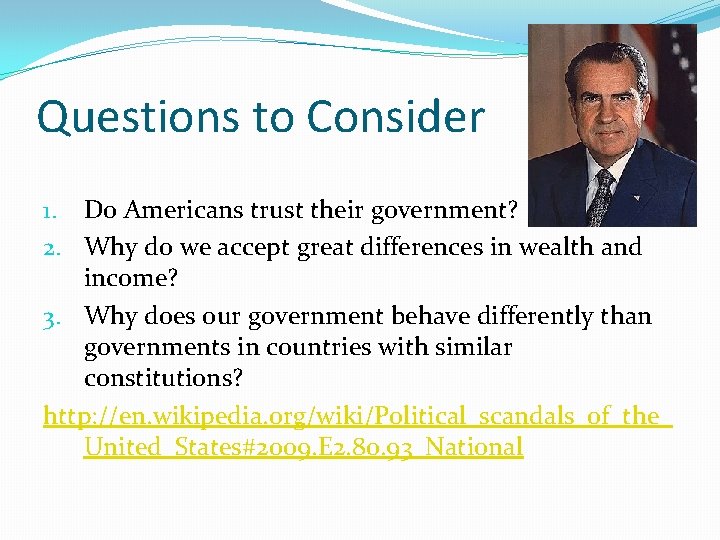 Questions to Consider

1. Do Americans trust their government?
2. Why do we accept great differences in wealth and income?
3. Why does our government behave differently than governments in countries with similar constitutions?

http://en.wikipedia.org/wiki/Political_scandals_of_the_United_States#2009.E2.80.93_National